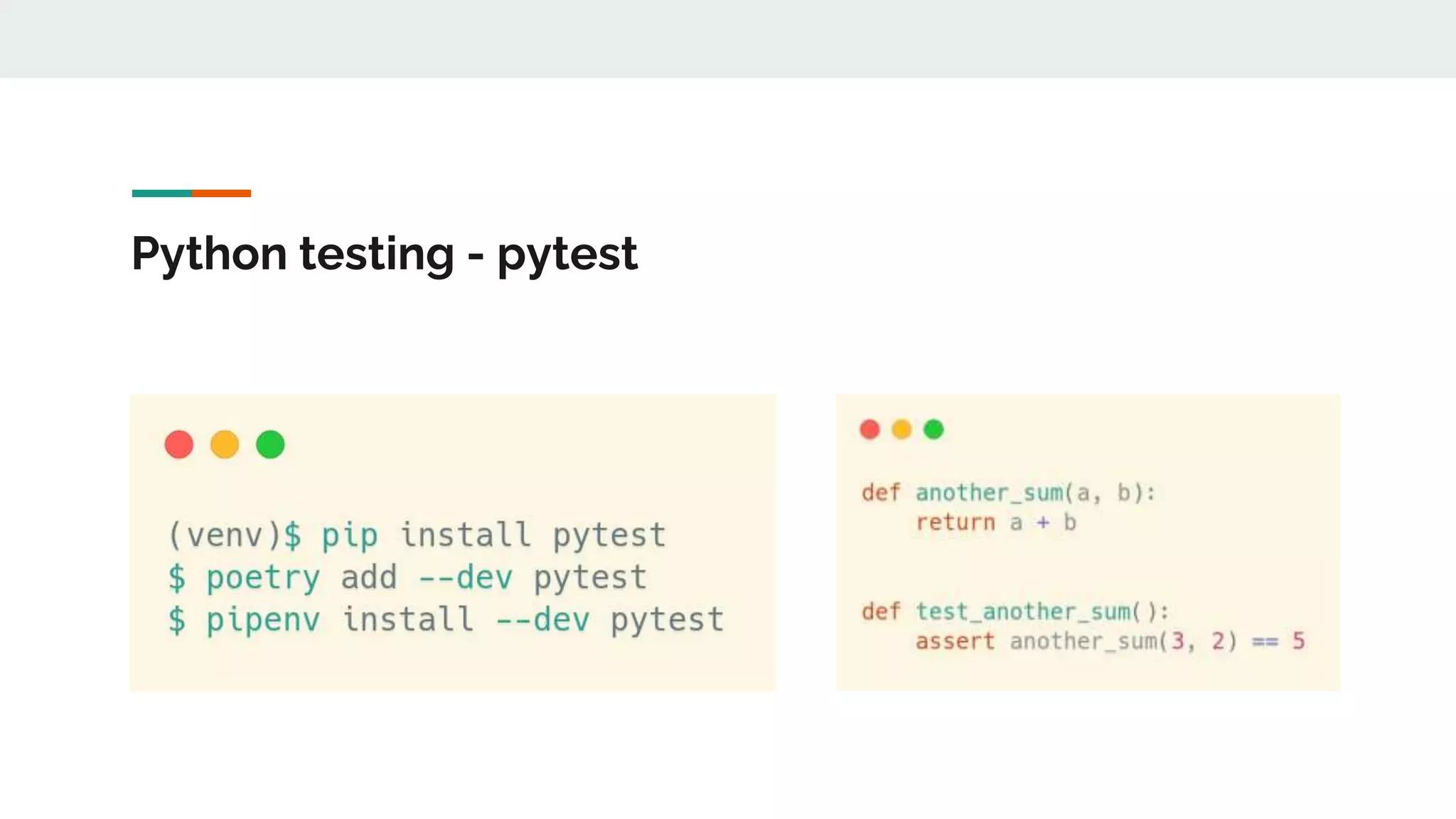 Python testing - pytest

(venv)$ pip install pytest
$ poetry add --dev pytest
$ pipenv install --dev pytest

def another_sum(a, b):
    return a + b


def test_another_sum():
    assert another_sum(3, 2) == 5